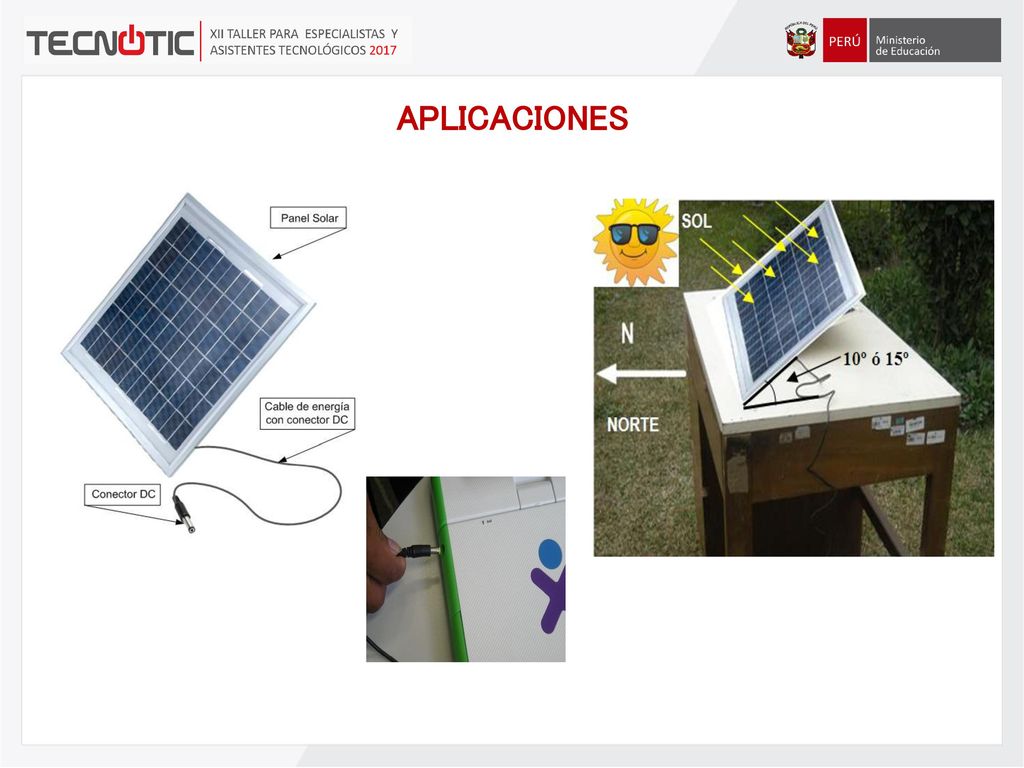 TECNOTIC XII TALLER PARA ESPECIALISTAS Y ASISTENTES TECNOLÓGICOS 2017

PERÚ Ministerio de Educación

APLICACIONES

Panel Solar

Cable de energía con conector DC

Conector DC

SOL

N

NORTE

10º ó 15º